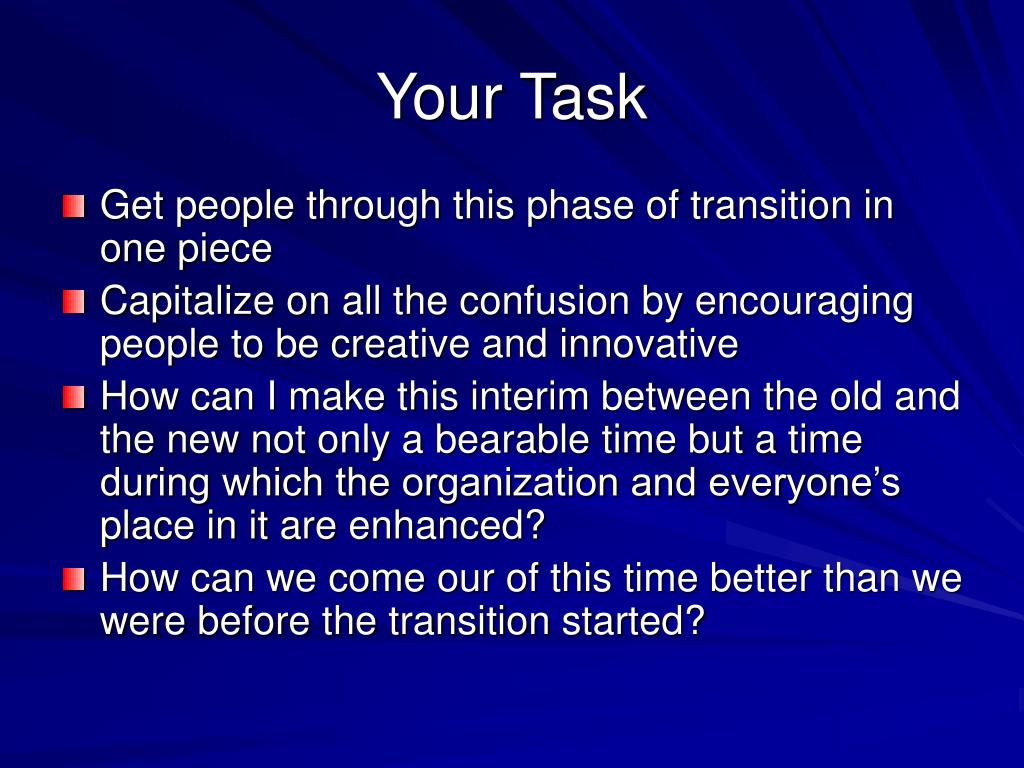 Your Task

Get people through this phase of transition in one piece

Capitalize on all the confusion by encouraging people to be creative and innovative

How can I make this interim between the old and the new not only a bearable time but a time during which the organization and everyone’s place in it are enhanced?

How can we come our of this time better than we were before the transition started?